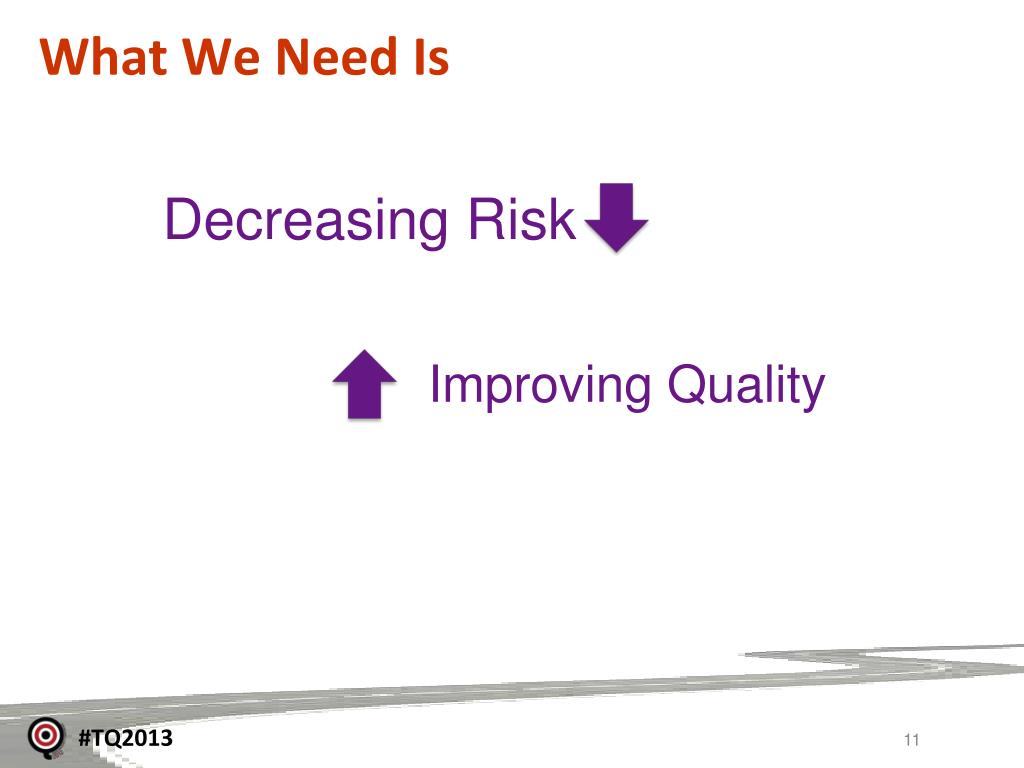 What We Need Is

Decreasing Risk

Improving Quality

#TQ2013

11